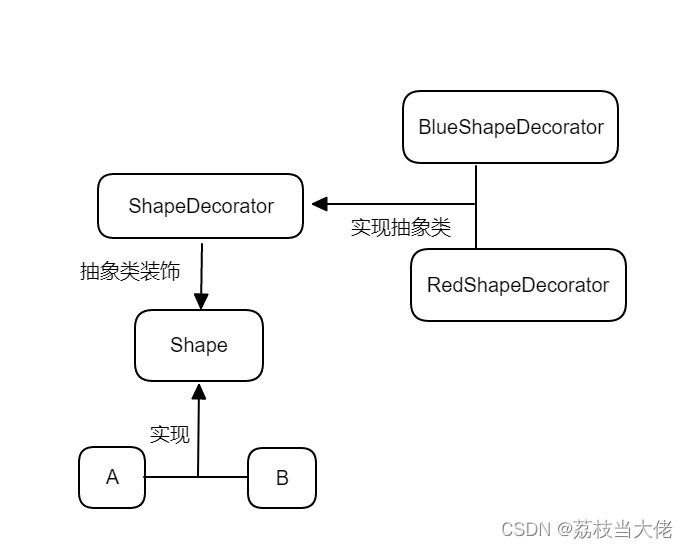 BlueShapeDecorator

ShapeDecorator

实现抽象类

抽象类装饰

RedShapeDecorator

Shape

实现

A

B

CSDN @荔枝当大佬